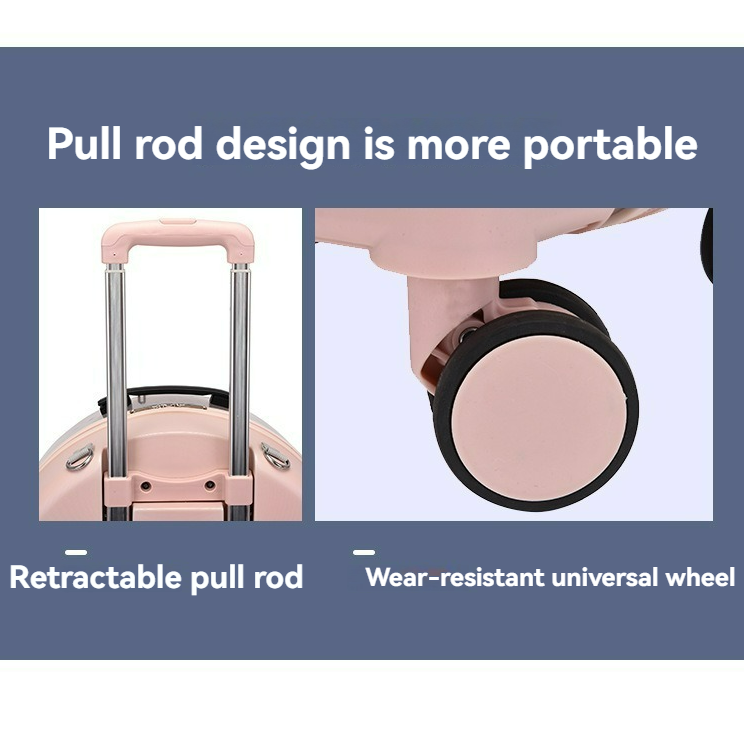 Pull rod design is more portable

Retractable pull rod

Wear-resistant universal wheel